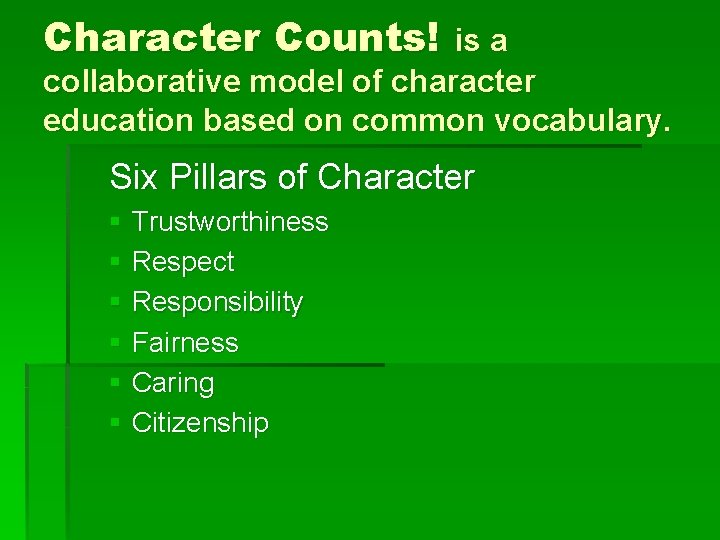 Character Counts! is a collaborative model of character education based on common vocabulary.

Six Pillars of Character

- Trustworthiness
- Respect
- Responsibility
- Fairness
- Caring
- Citizenship